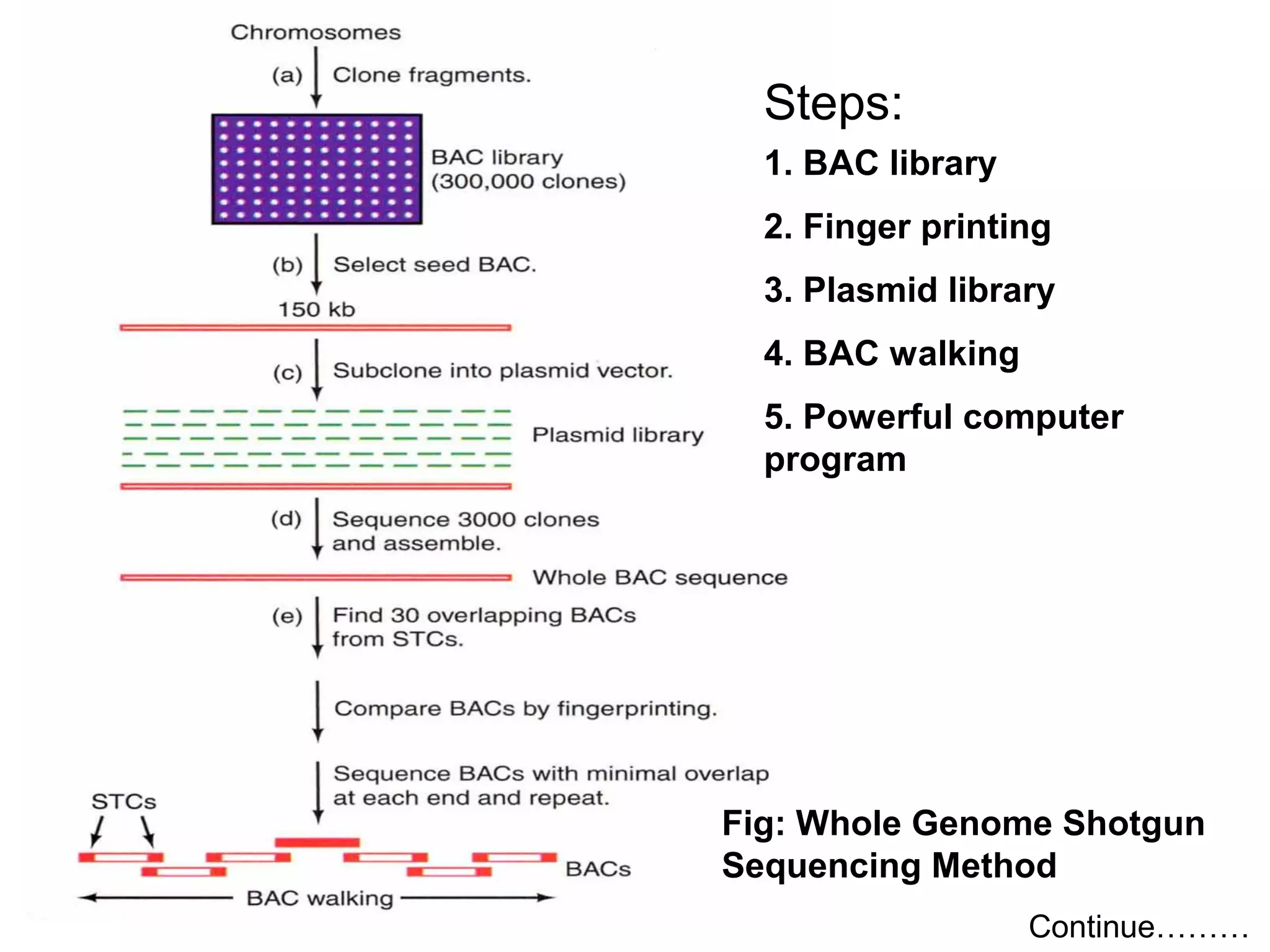 Chromosomes

(a) Clone fragments.

BAC library (300,000 clones)

(b) Select seed BAC.

150 kb

(c) Subclone into plasmid vector.

Plasmid library

(d) Sequence 3000 clones and assemble.

Whole BAC sequence

(e) Find 30 overlapping BACs from STCs.

Compare BACs by fingerprinting.

Sequence BACs with minimal overlap at each end and repeat.

STCs

BACs

BAC walking

Steps:

1. BAC library

2. Finger printing

3. Plasmid library

4. BAC walking

5. Powerful computer program

Fig: Whole Genome Shotgun Sequencing Method

Continue………